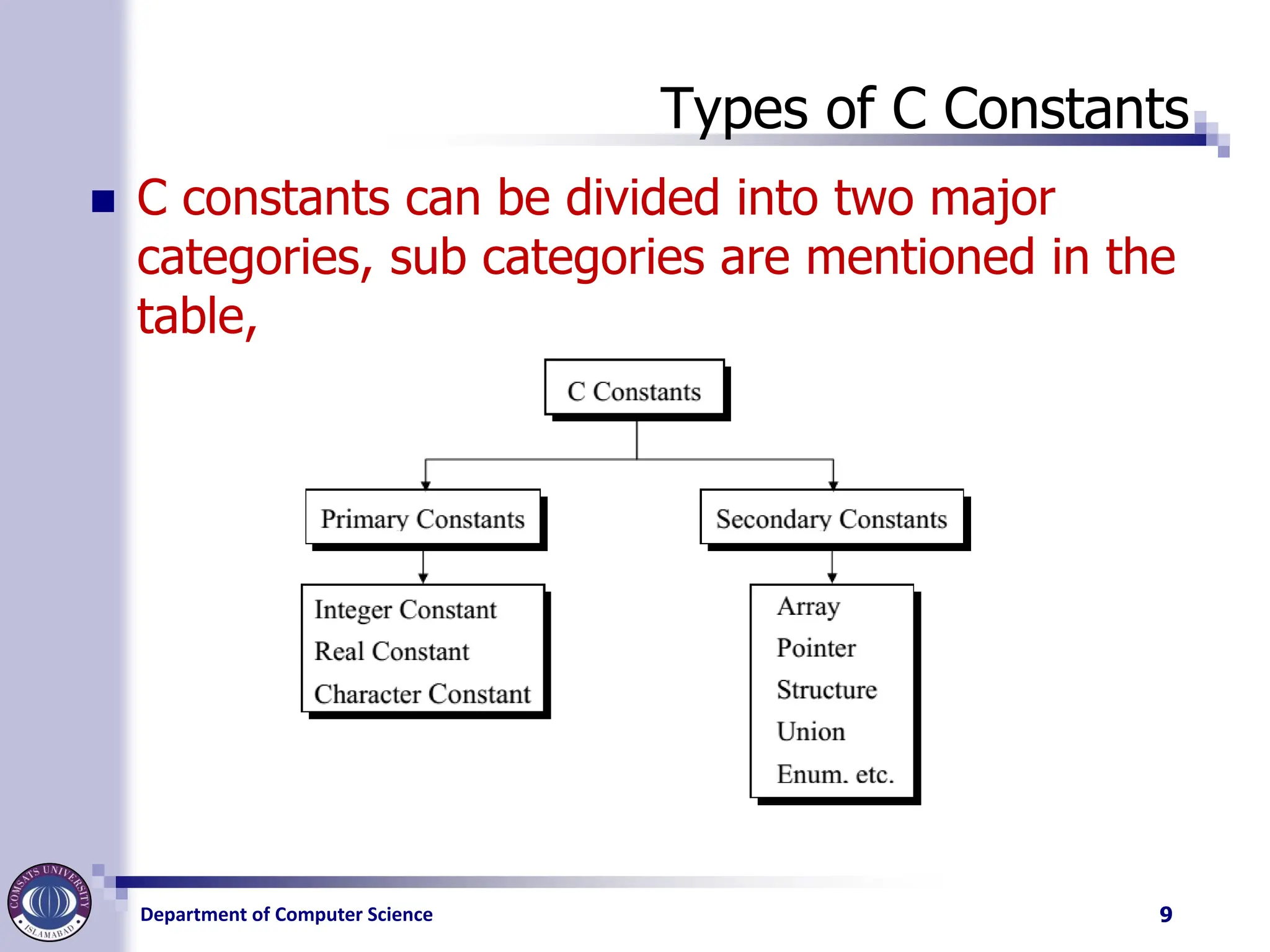 Types of C Constants

C constants can be divided into two major categories, sub categories are mentioned in the table,

C Constants

Primary Constants

Secondary Constants

Integer Constant
Real Constant
Character Constant

Array
Pointer
Structure
Union
Enum. etc.

COMSATS UNIVERSITY ISLAMABAD

Department of Computer Science

9